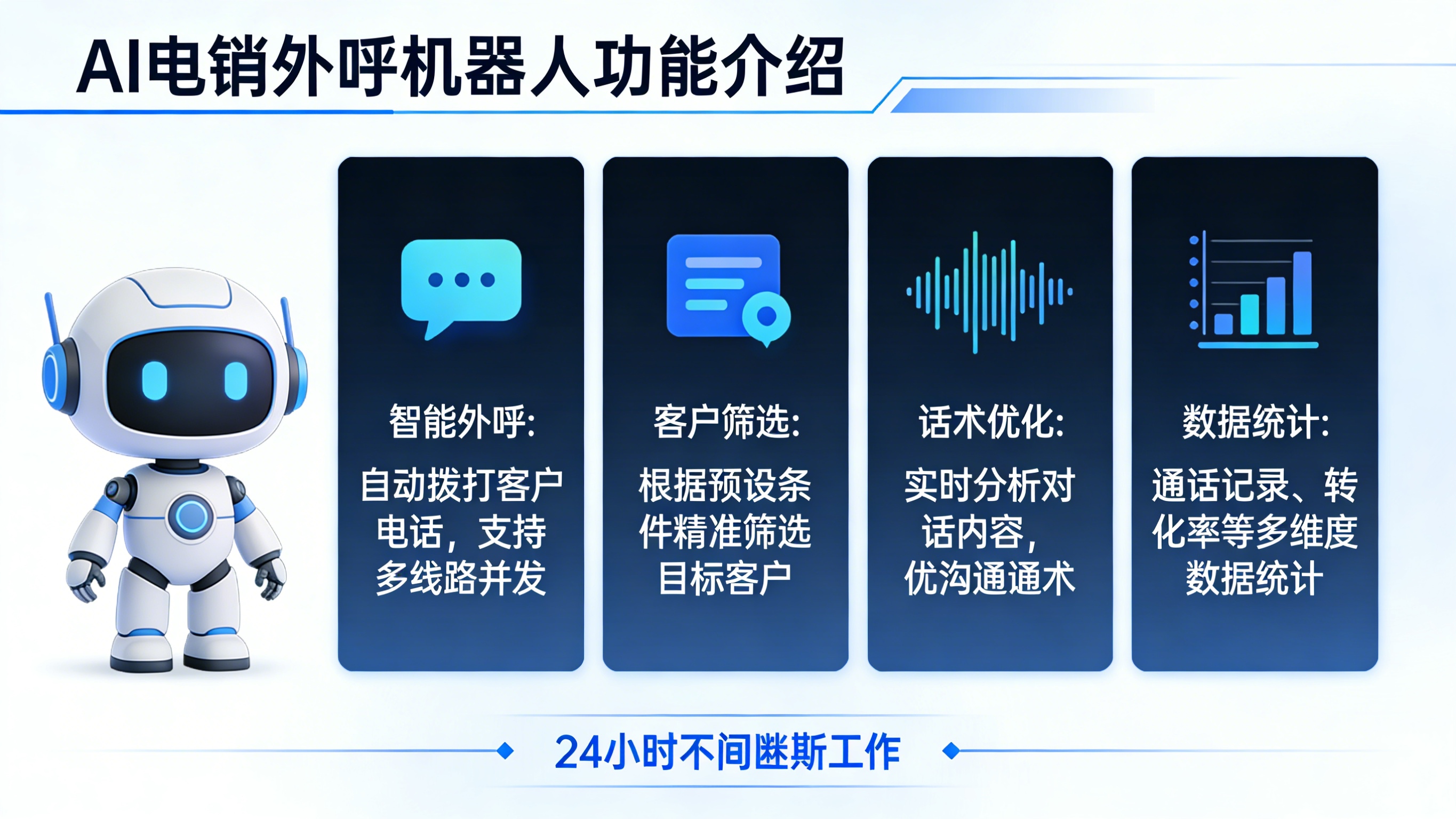 AI电销外呼机器人功能介绍

智能外呼:

自动拨打客户电话，支持多线路并发

客户筛选:

根据预设条件精准筛选目标客户

话术优化:

实时分析对话内容，优沟通通术

数据统计:

通话记录、转化率等多维度数据统计

24小时不间断斯工作